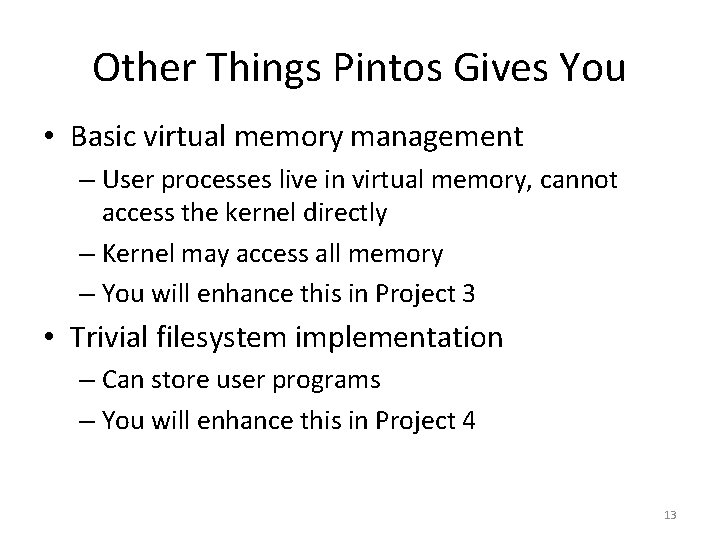 Other Things Pintos Gives You

• Basic virtual memory management
  – User processes live in virtual memory, cannot access the kernel directly
  – Kernel may access all memory
  – You will enhance this in Project 3
• Trivial filesystem implementation
  – Can store user programs
  – You will enhance this in Project 4

13